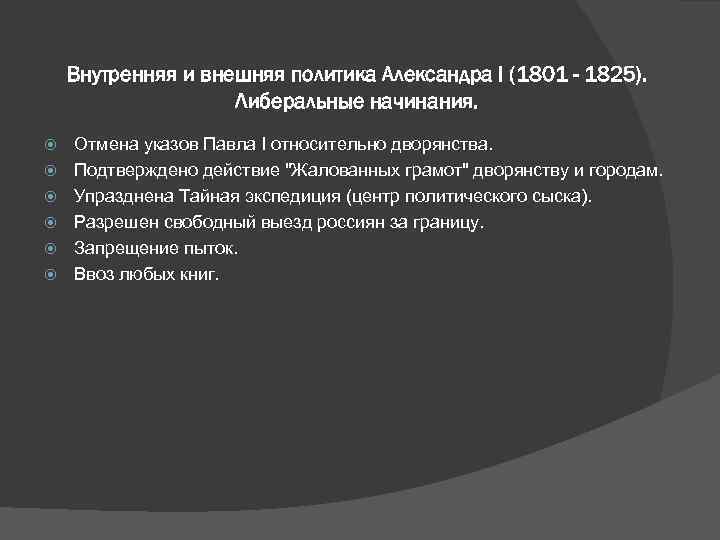 Внутренняя и внешняя политика Александра I (1801 - 1825). Либеральные начинания.

Отмена указов Павла I относительно дворянства.
Подтверждено действие "Жалованных грамот" дворянству и городам.
Упразднена Тайная экспедиция (центр политического сыска).
Разрешен свободный выезд россиян за границу.
Запрещение пыток.
Ввоз любых книг.